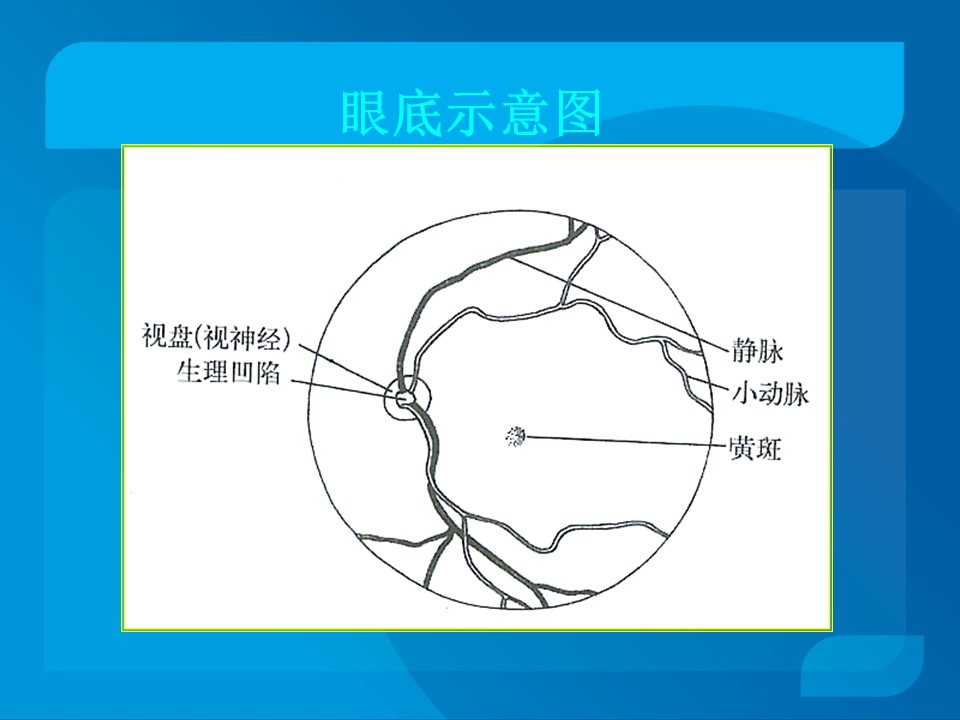 眼底示意图

视盘(视神经)
生理凹陷
静脉
小动脉
黄斑